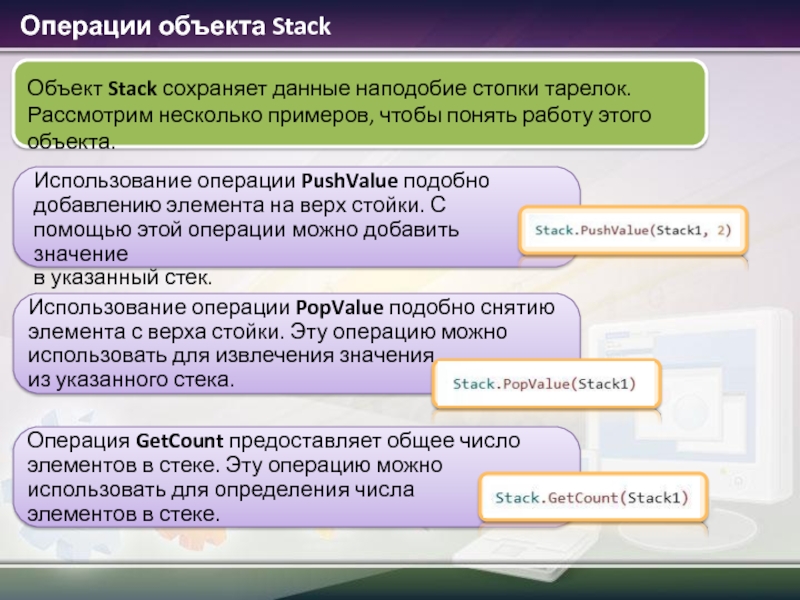 Операции объекта Stack

Объект Stack сохраняет данные наподобие стопки тарелок. Рассмотрим несколько примеров, чтобы понять работу этого объекта.

Использование операции PushValue подобно добавлению элемента на верх стойки. С помощью этой операции можно добавить значение
в указанный стек.

Stack.PushValue(Stack1, 2)

Использование операции PopValue подобно снятию элемента с верха стойки. Эту операцию можно использовать для извлечения значения из указанного стека.

Stack.PopValue(Stack1)

Операция GetCount предоставляет общее число элементов в стеке. Эту операцию можно использовать для определения числа элементов в стеке.

Stack.GetCount(Stack1)